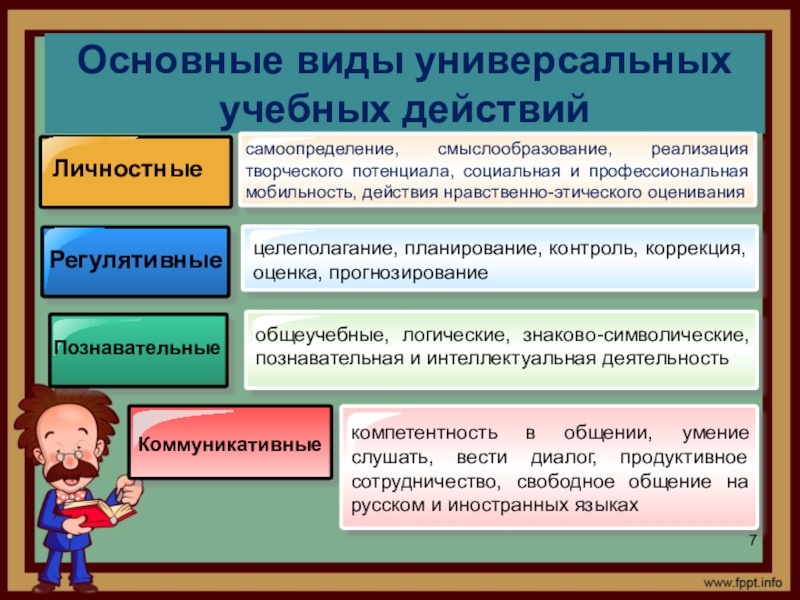 Основные виды универсальных учебных действий

Личностные

самоопределение, смыслообразование, реализация творческого потенциала, социальная и профессиональная мобильность, действия нравственно-этического оценивания

Регулятивные

целеполагание, планирование, контроль, коррекция, оценка, прогнозирование

Познавательные

общеучебные, логические, знаково-символические, познавательная и интеллектуальная деятельность

Коммуникативные

компетентность в общении, умение слушать, вести диалог, продуктивное сотрудничество, свободное общение на русском и иностранных языках

7

www.fppt.info